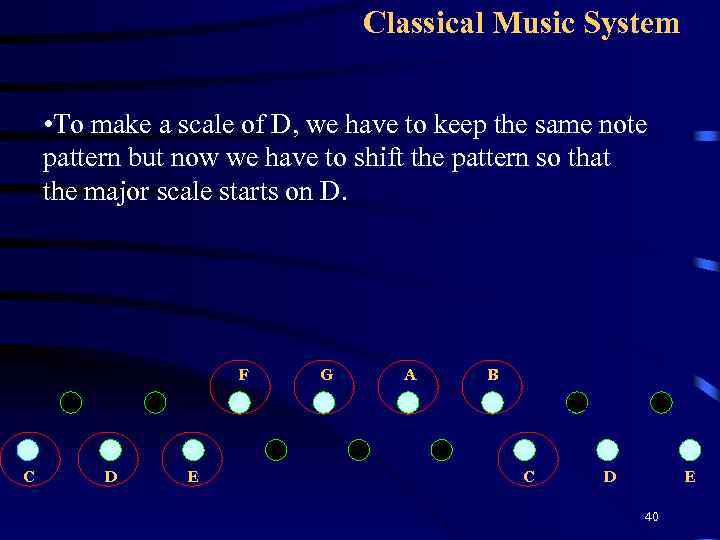 Classical Music System

•To make a scale of D, we have to keep the same note pattern but now we have to shift the pattern so that the major scale starts on D.

F G A B

C D E C D E

40